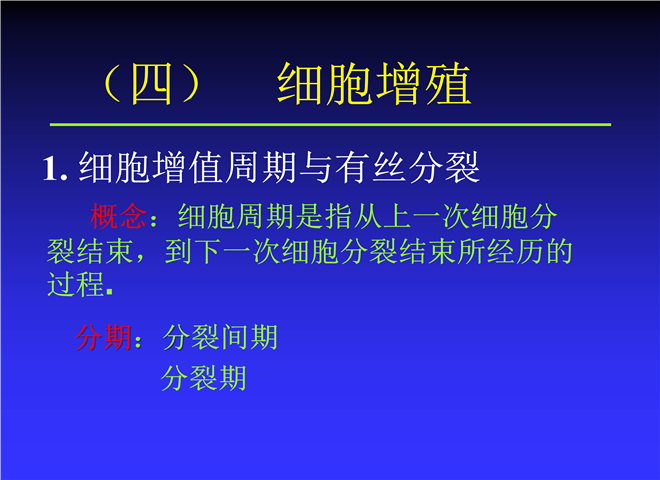 （四）　细胞增殖

1. 细胞增值周期与有丝分裂

概念：细胞周期是指从上一次细胞分裂结束，到下一次细胞分裂结束所经历的过程.

分期：分裂间期

分裂期